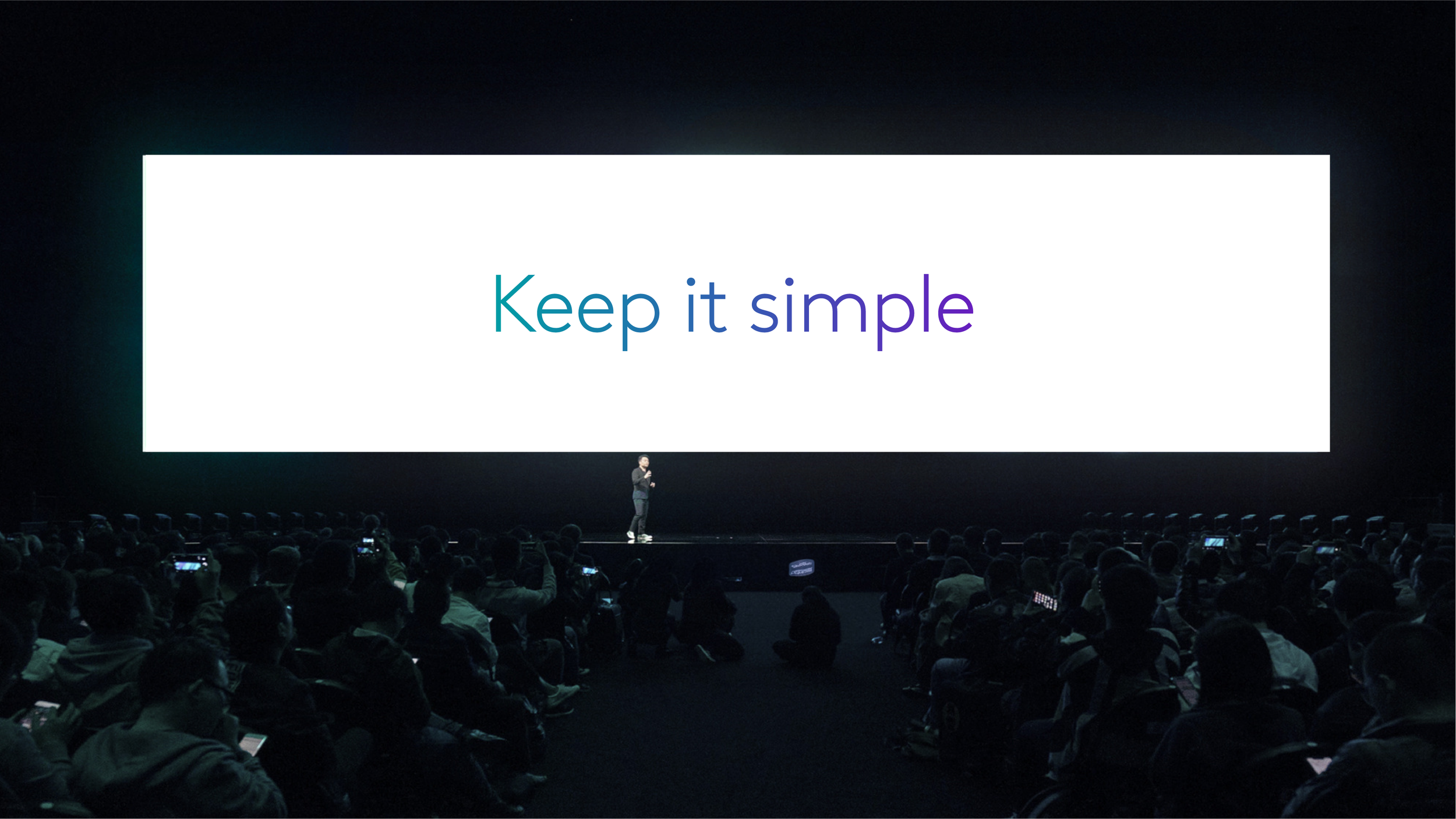 Keep it simple